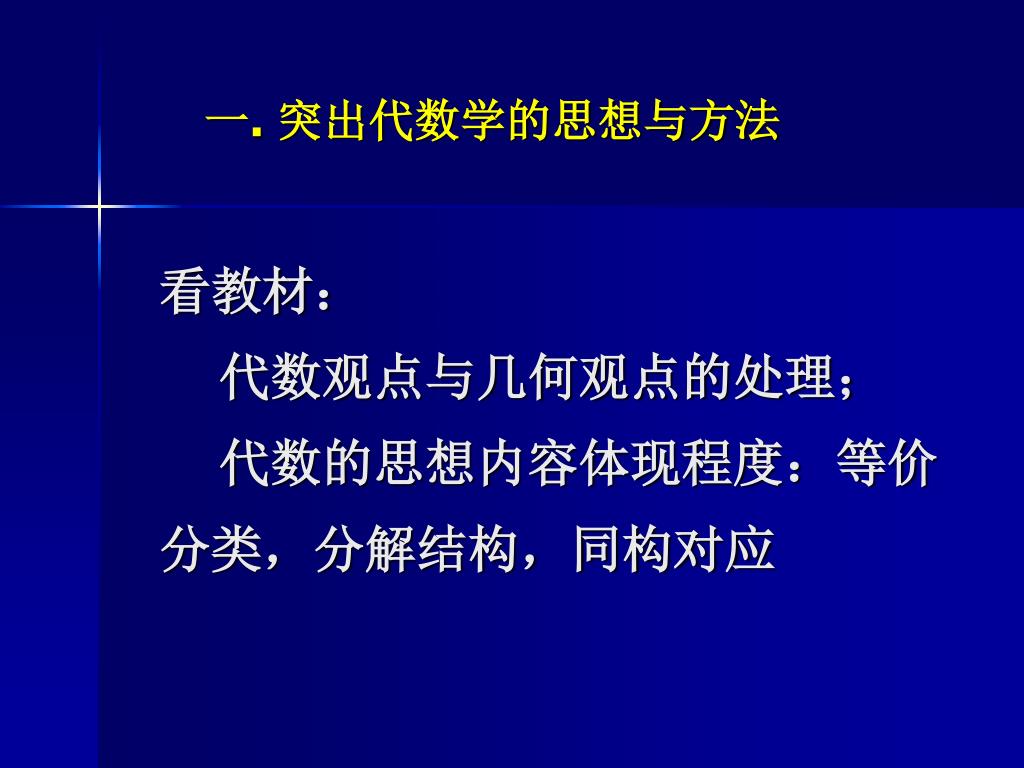 一. 突出代数学的思想与方法

看教材：

代数观点与几何观点的处理；

代数的思想内容体现程度：等价分类，分解结构，同构对应